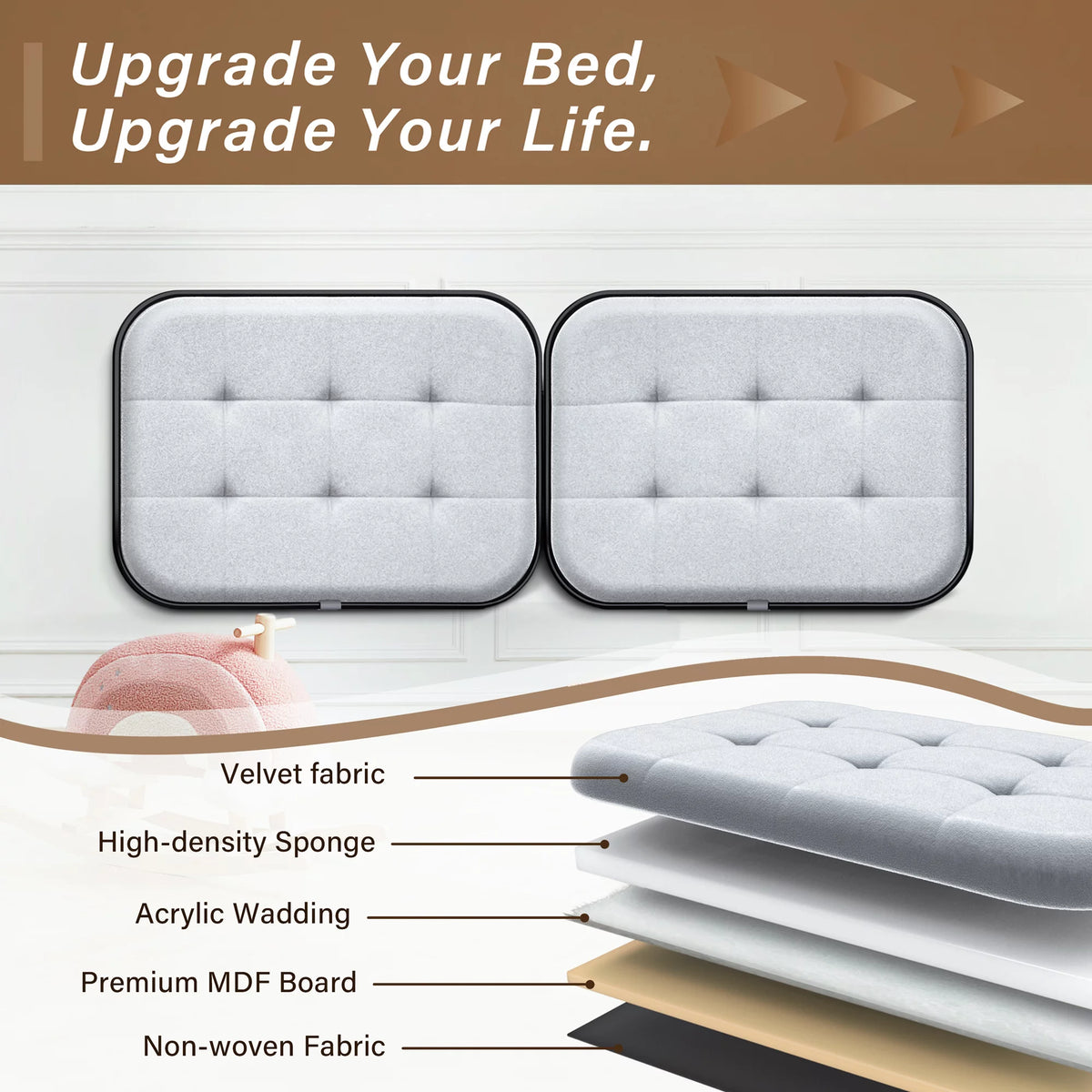 Upgrade Your Bed,
Upgrade Your Life.

Velvet fabric

High-density Sponge

Acrylic Wadding

Premium MDF Board

Non-woven Fabric